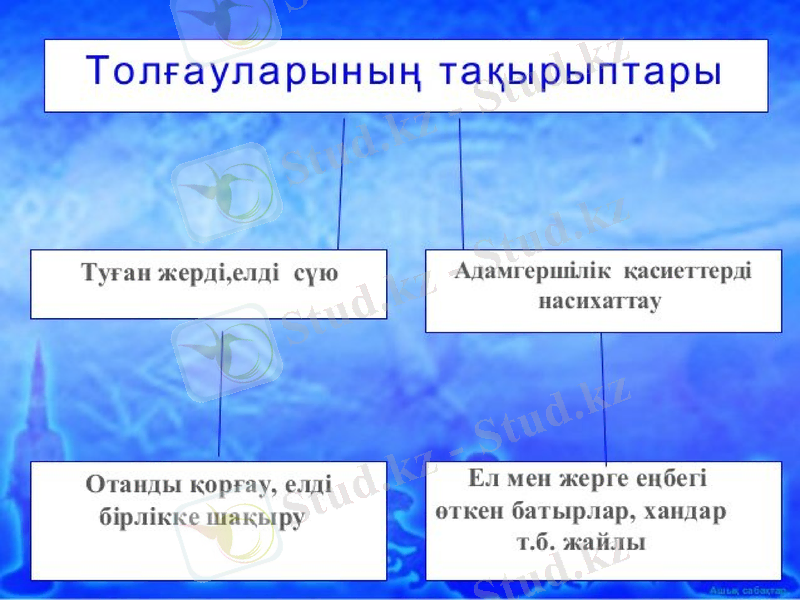 Толғауларының тақырыптары

Туған жерді,елді сүю

Адамгершілік қасиеттерді насихаттау

Отанды қорғау, елді бірлікке шақыру

Ел мен жерге еңбегі өткен батырлар, хандар т.б. жайлы

Stud.kz - Stud.kz

Ашық сабақтар